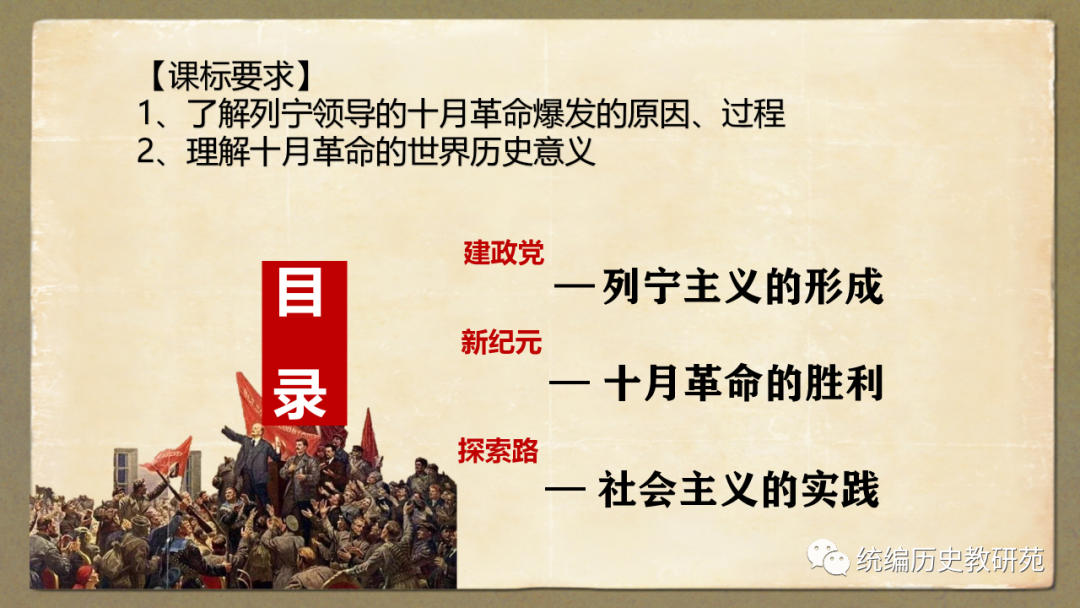 【课标要求】
1、了解列宁领导的十月革命爆发的原因、过程
2、理解十月革命的世界历史意义

目录

建政党
— 列宁主义的形成

新纪元
— 十月革命的胜利

探索路
— 社会主义的实践

统编历史教研苑